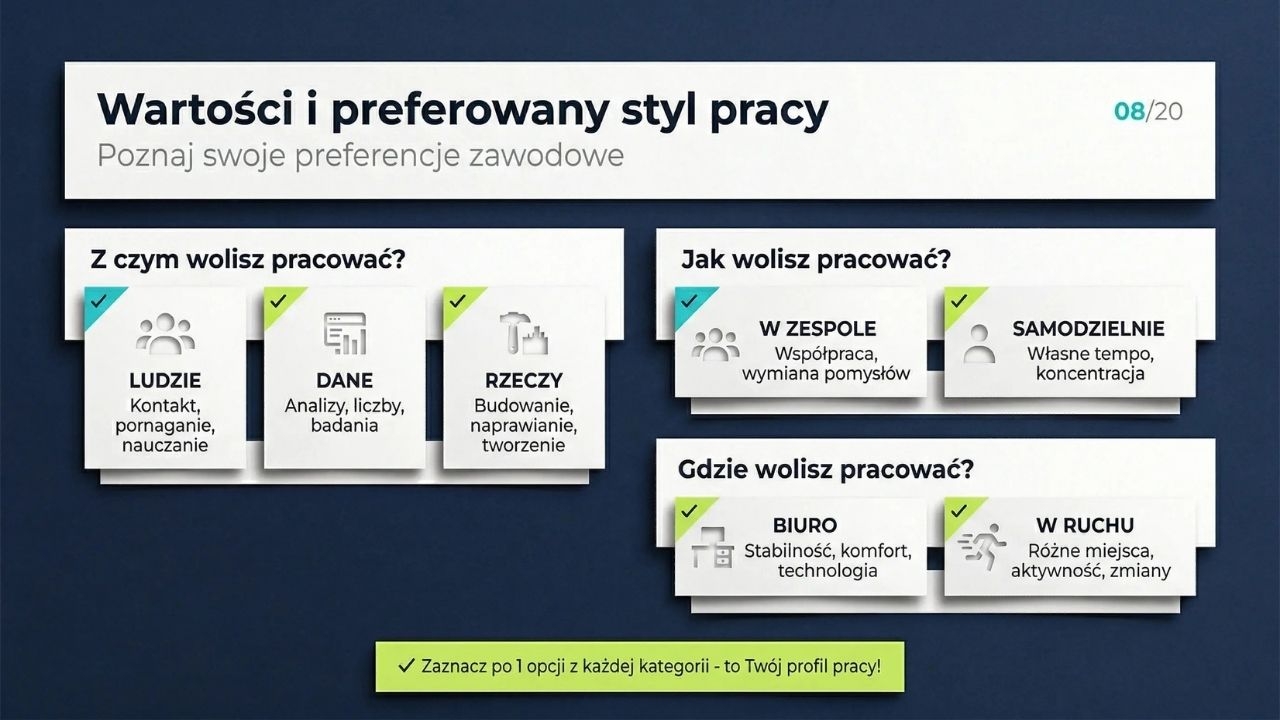 Wartości i preferowany styl pracy

Poznaj swoje preferencje zawodowe

08/20

Z czym wolisz pracować?

✓ LUDZIE
Kontakt, pornaganie, nauczanie

✓ DANE
Analizy, liczby, badania

✓ RZECZY
Budowanie, naprawianie, tworzenie

Jak wolisz pracować?

✓ W ZESPOLE
Współpraca, wymiana pomysłów

✓ SAMODZIELNIE
Własne tempo, koncentracja

Gdzie wolisz pracować?

✓ BIURO
Stabilność, komfort, technologia

✓ W RUCHU
Różne miejsca, aktywność, zmiany

✓ Zaznacz po 1 opcji z każdej kategorii - to Twój profil pracy!